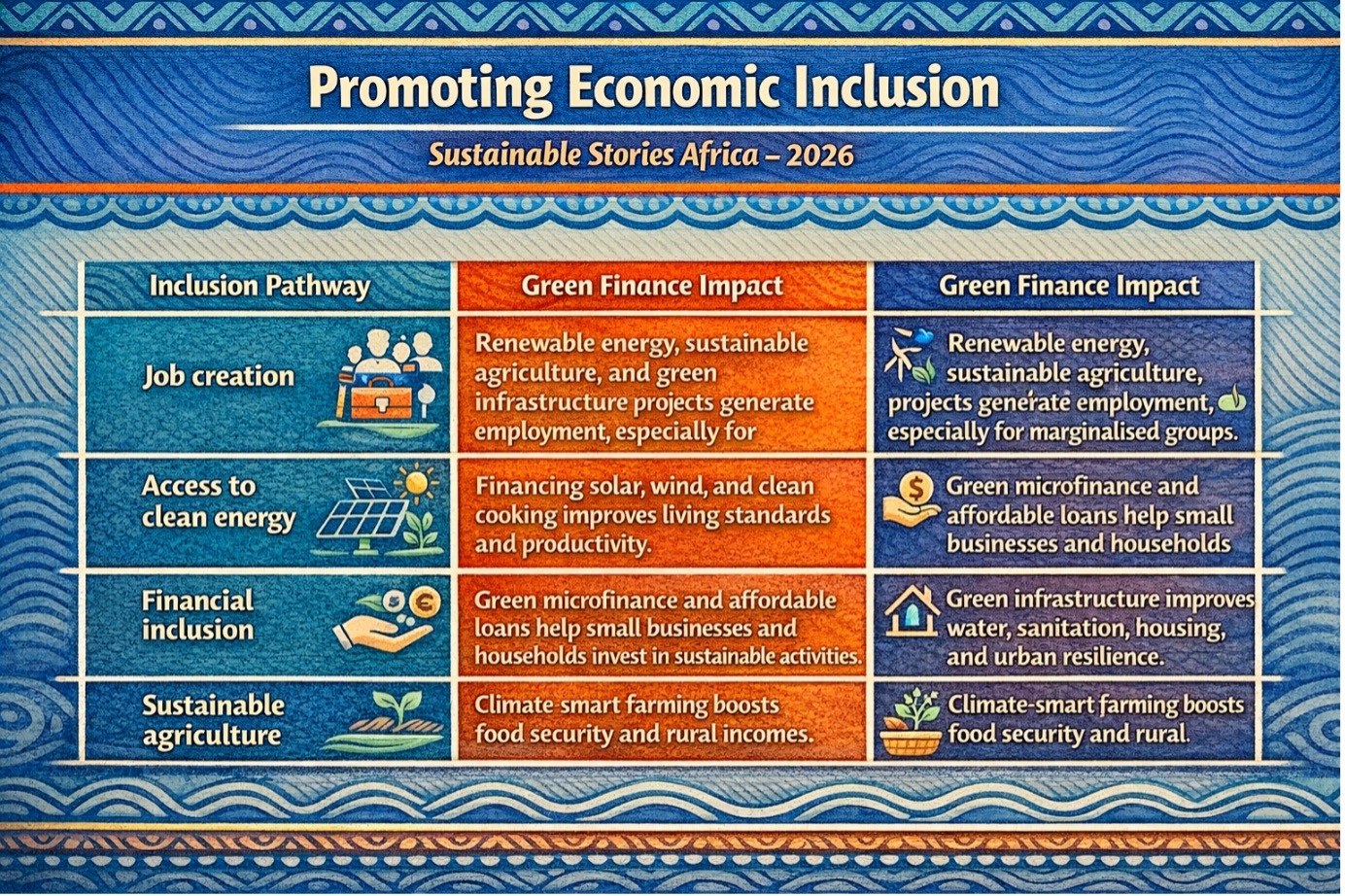 Promoting Economic Inclusion

Sustainable Stories Africa – 2026

| Inclusion Pathway | Green Finance Impact | Green Finance Impact |
|---|---|---|
| Job creation | Renewable energy, sustainable agriculture, and green infrastructure projects generate employment, especially for | Renewable energy, sustainable agriculture, projects generate employment, especially for marginalised groups. |
| Access to clean energy | Financing solar, wind, and clean cooking improves living standards and productivity. | Green microfinance and affordable loans help small businesses and households |
| Financial inclusion | Green microfinance and affordable loans help small businesses and households invest in sustainable activities. | Green infrastructure improves water, sanitation, housing, and urban resilience. |
| Sustainable agriculture | Climate smart farming boosts food security and rural incomes. | Climate-smart farming boosts food security and rural. |